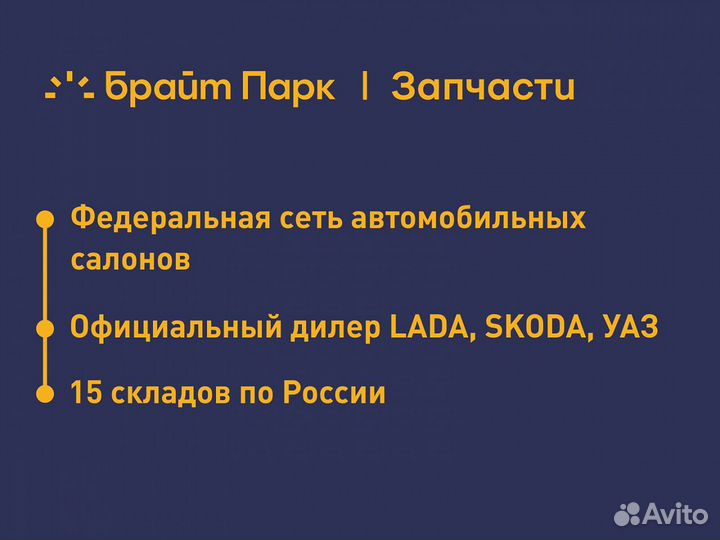 Брайт Парк | Запчасти

Федеральная сеть автомобильных салонов

Официальный дилер LADA, SKODA, УАЗ

15 складов по России

Avito